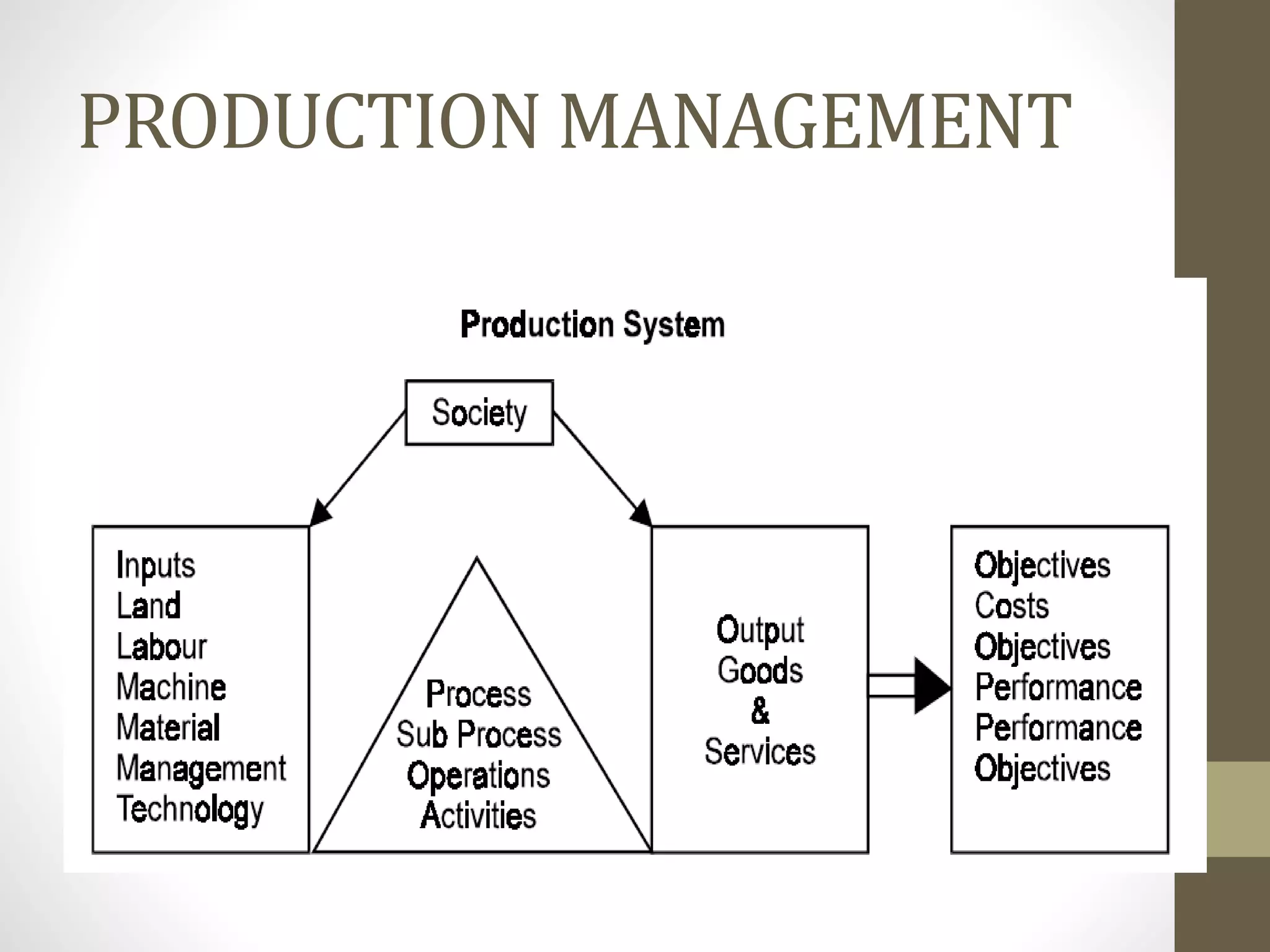 PRODUCTION MANAGEMENT

Production System

Society

Inputs
Land
Labour
Machine
Material
Management
Technology

Process
Sub Process
Operations
Activities

Output
Goods
&
Services

Objectives
Costs
Objectives
Performance
Performance
Objectives